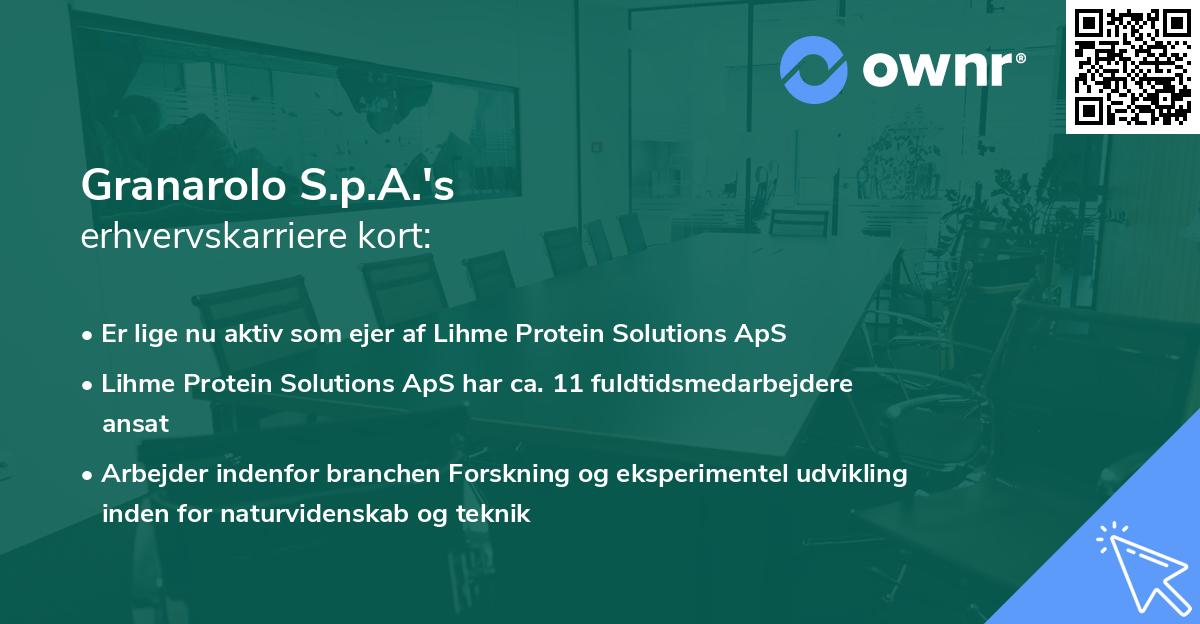 ownr®

Granarolo S.p.A.'s
erhvervskarriere kort:

• Er lige nu aktiv som ejer af Lihme Protein Solutions ApS
• Lihme Protein Solutions ApS har ca. 11 fuldtidsmedarbejdere ansat
• Arbejder indenfor branchen Forskning og eksperimentel udvikling inden for naturvidenskab og teknik